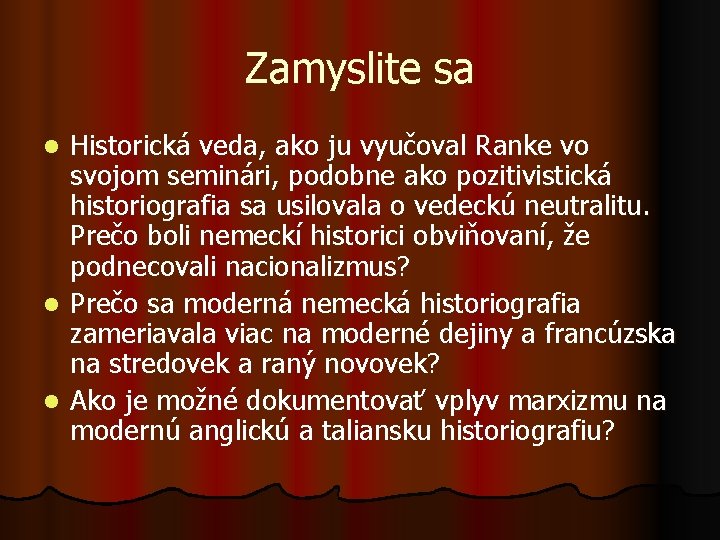 Zamyslite sa

- Historická veda, ako ju vyučoval Ranke vo svojom seminári, podobne ako pozitivistická historiografia sa usilovala o vedeckú neutralitu. Prečo boli nemeckí historici obviňovaní, že podnecovali nacionalizmus?
- Prečo sa moderná nemecká historiografia zameriavala viac na moderné dejiny a francúzska na stredovek a raný novovek?
- Ako je možné dokumentovať vplyv marxizmu na modernú anglickú a taliansku historiografiu?